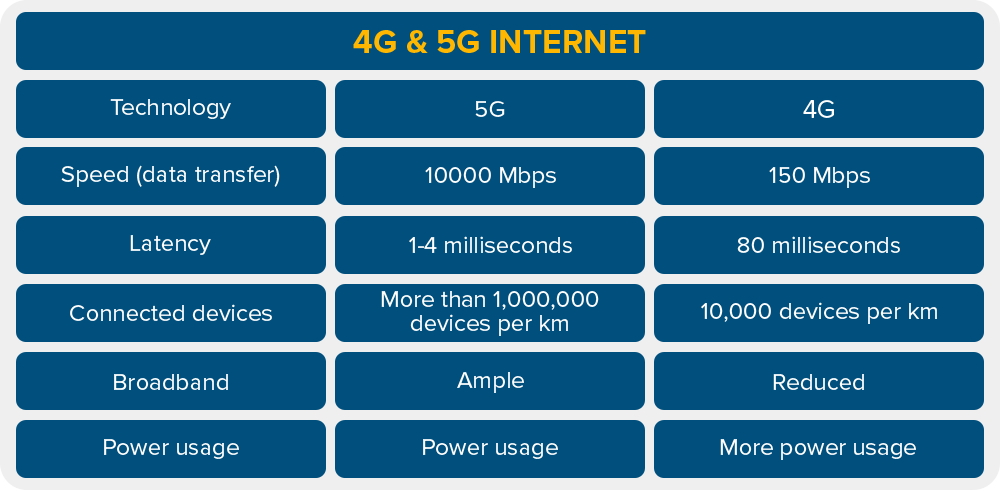 4G & 5G INTERNET

| Technology | 5G | 4G |
|---|---|---|
| Speed (data transfer) | 10000 Mbps | 150 Mbps |
| Latency | 1-4 milliseconds | 80 milliseconds |
| Connected devices | More than 1,000,000 devices per km | 10,000 devices per km |
| Broadband | Ample | Reduced |
| Power usage | Power usage | More power usage |